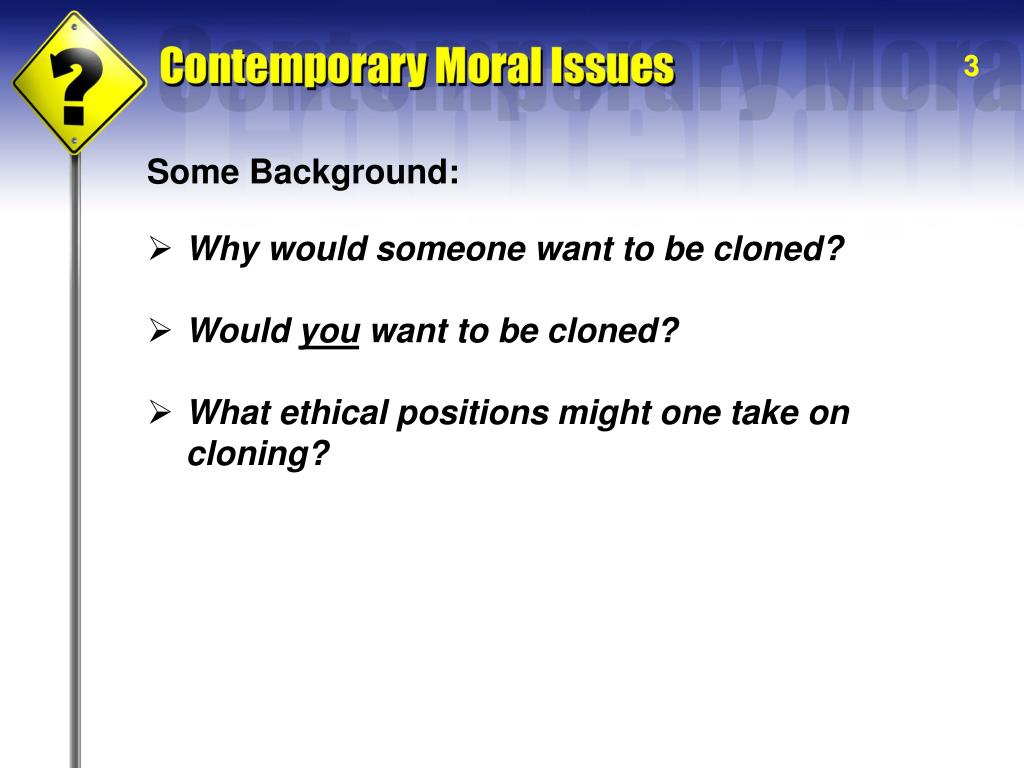 ?

Contemporary Moral Issues

3

Some Background:

➢ Why would someone want to be cloned?

➢ Would you want to be cloned?

➢ What ethical positions might one take on cloning?